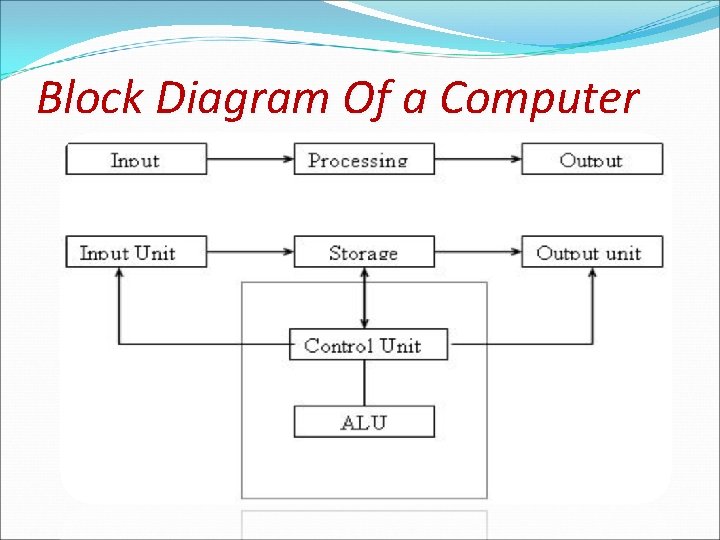 Block Diagram Of a Computer

Input

Processing

Output

Input Unit

Storage

Output unit

Control Unit

ALU